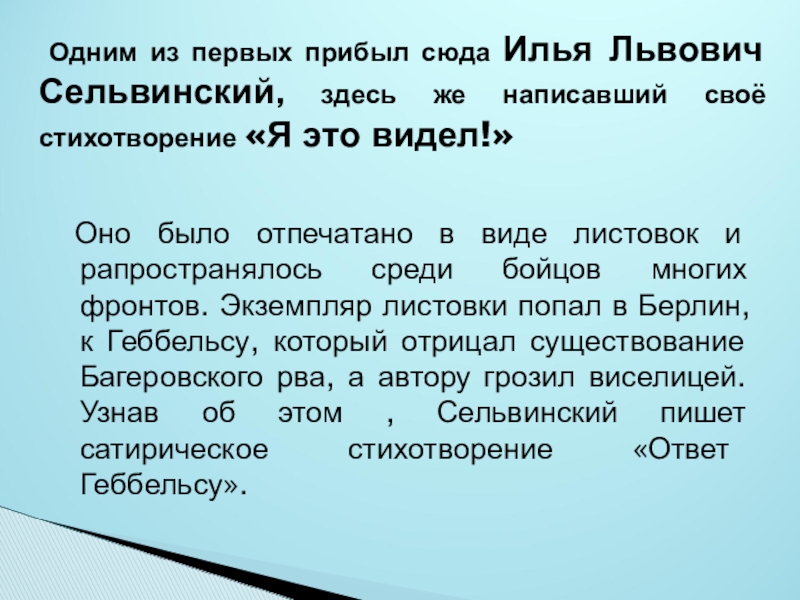 Одним из первых прибыл сюда Илья Львович Сельвинский, здесь же написавший своё стихотворение «Я это видел!»

Оно было отпечатано в виде листовок и рапространялось среди бойцов многих фронтов. Экземпляр листовки попал в Берлин, к Геббельсу, который отрицал существование Багеровского рва, а автору грозил виселицей. Узнав об этом , Сельвинский пишет сатирическое стихотворение «Ответ Геббельсу».